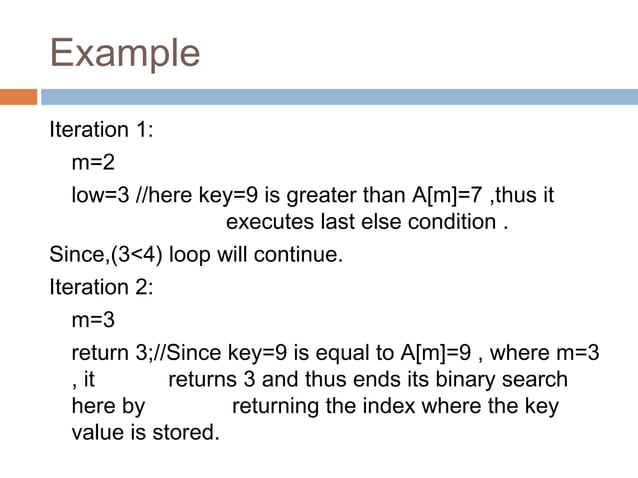 Example

Iteration 1:

m=2

low=3 //here key=9 is greater than A[m]=7 ,thus it executes last else condition .

Since,(3<4) loop will continue.

Iteration 2:

m=3

return 3;//Since key=9 is equal to A[m]=9 , where m=3 , it returns 3 and thus ends its binary search here by returning the index where the key value is stored.